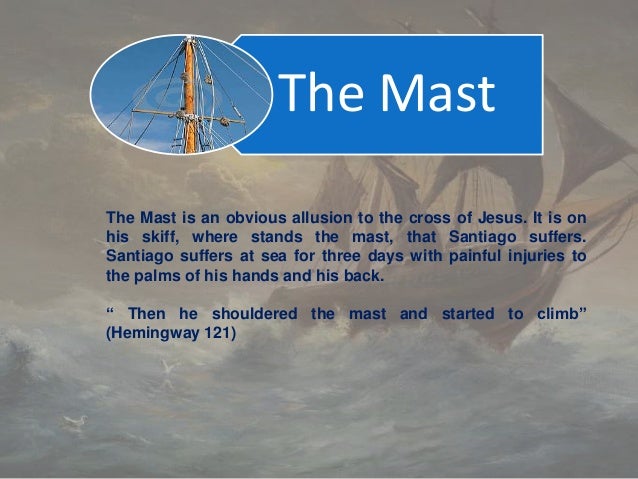 The Mast

The Mast is an obvious allusion to the cross of Jesus. It is on his skiff, where stands the mast, that Santiago suffers. Santiago suffers at sea for three days with painful injuries to the palms of his hands and his back.

“ Then he shouldered the mast and started to climb” (Hemingway 121)